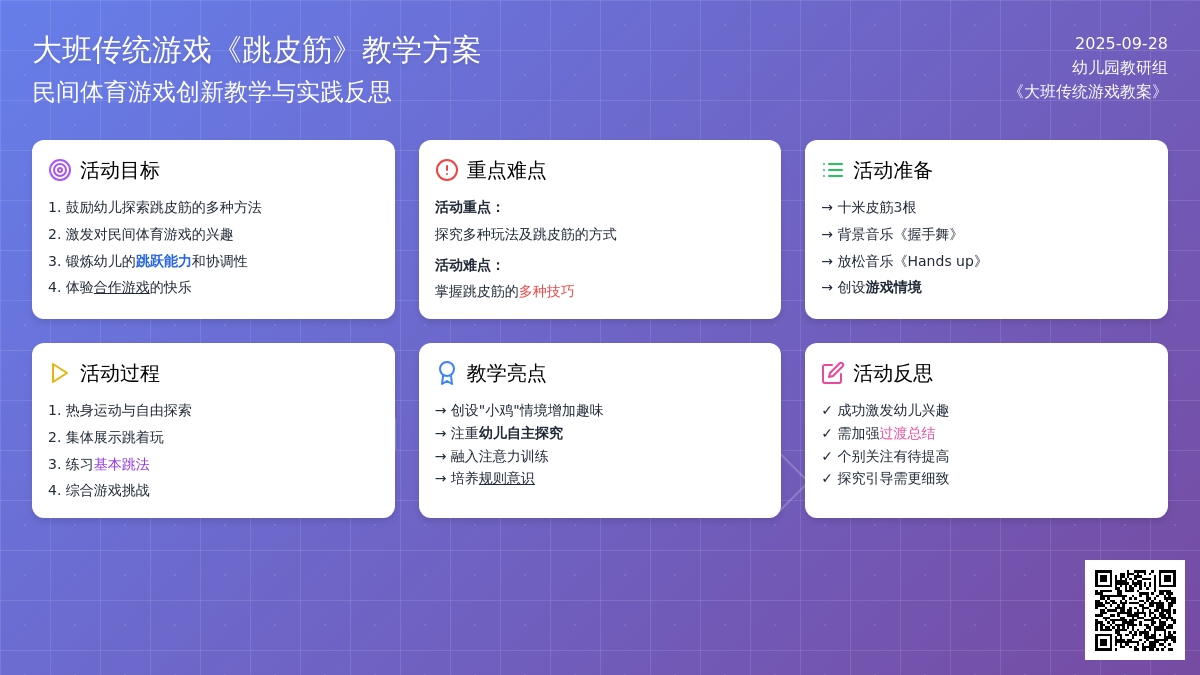 大班传统游戏《跳皮筋》教学方案
民间体育游戏创新教学与实践反思

2025-09-28
幼儿园教研组
《大班传统游戏教案》

活动目标
1. 鼓励幼儿探索跳皮筋的多种方法
2. 激发对民间体育游戏的兴趣
3. 锻炼幼儿的跳跃能力和协调性
4. 体验合作游戏的快乐

重点难点
活动重点：
探究多种玩法及跳皮筋的方式
活动难点：
掌握跳皮筋的多种技巧

活动准备
→ 十米皮筋3根
→ 背景音乐《握手舞》
→ 放松音乐《Hands up》
→ 创设游戏情境

活动过程
1. 热身运动与自由探索
2. 集体展示跳着玩
3. 练习基本跳法
4. 综合游戏挑战

教学亮点
→ 创设"小鸡"情境增加趣味
→ 注重幼儿自主探究
→ 融入注意力训练
→ 培养规则意识

活动反思
✓ 成功激发幼儿兴趣
✓ 需加强过渡总结
✓ 个别关注有待提高
✓ 探究引导需更细致